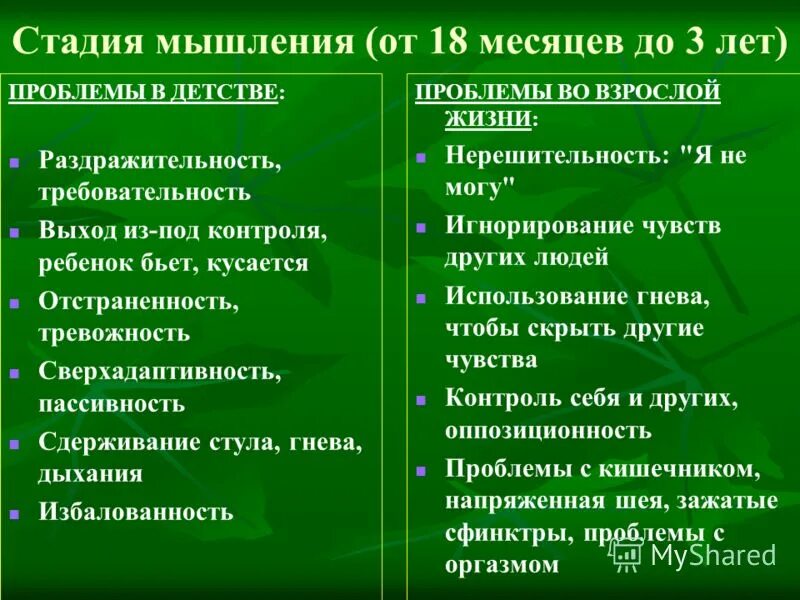 Стадия мышления (от 18 месяцев до 3 лет)

ПРОБЛЕМЫ В ДЕТСТВЕ:

- Раздражительность, требовательность
- Выход из-под контроля, ребенок бьет, кусается
- Отстраненность, тревожность
- Сверхадаптивность, пассивность
- Сдерживание стула, гнева, дыхания
- Избалованность

ПРОБЛЕМЫ ВО ВЗРОСЛОЙ ЖИЗНИ:

- Нерешительность: "Я не могу"
- Игнорирование чувств других людей
- Использование гнева, чтобы скрыть другие чувства
- Контроль себя и других, оппозиционность
- Проблемы с кишечником, напряженная шея, зажатые сфинктры, проблемы с оргазмом

MyShared